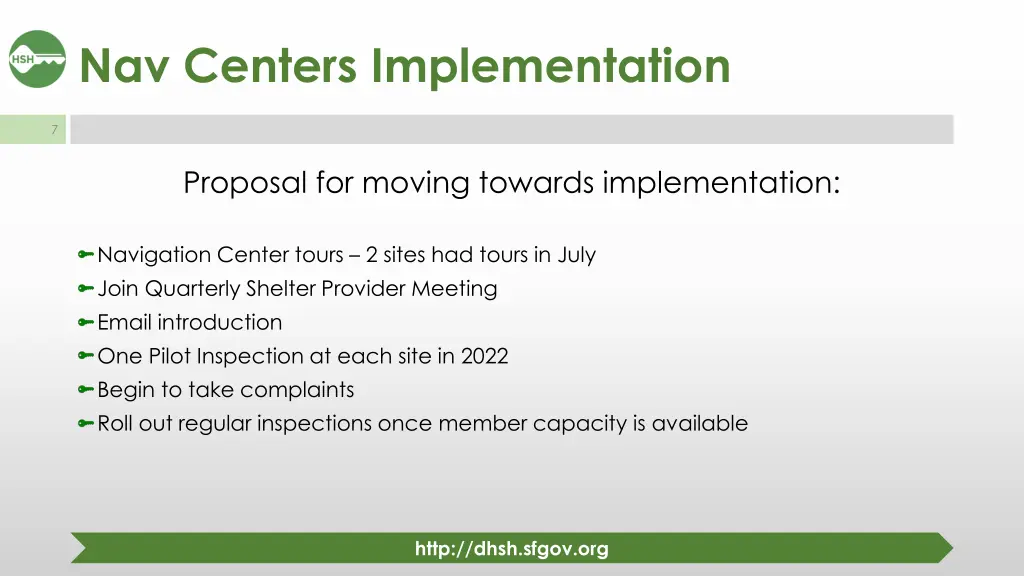 HSH

Nav Centers Implementation

7

Proposal for moving towards implementation:

Navigation Center tours – 2 sites had tours in July
Join Quarterly Shelter Provider Meeting
Email introduction
One Pilot Inspection at each site in 2022
Begin to take complaints
Roll out regular inspections once member capacity is available

http://dhsh.sfgov.org